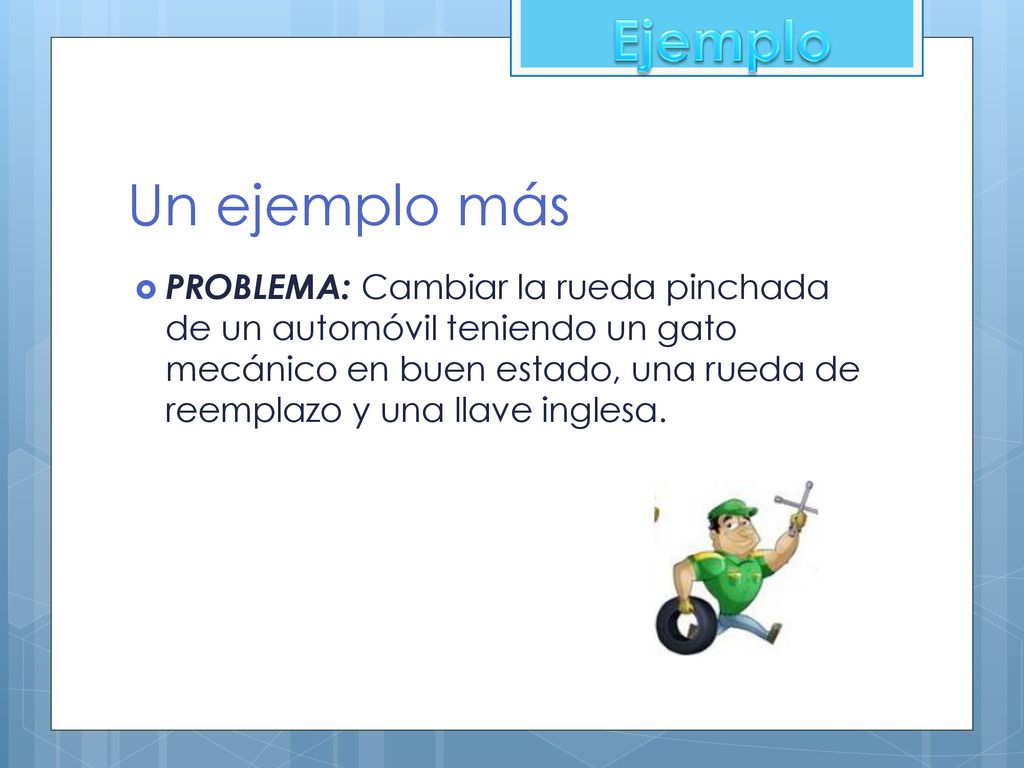 Ejemplo

Un ejemplo más

PROBLEMA: Cambiar la rueda pinchada de un automóvil teniendo un gato mecánico en buen estado, una rueda de reemplazo y una llave inglesa.